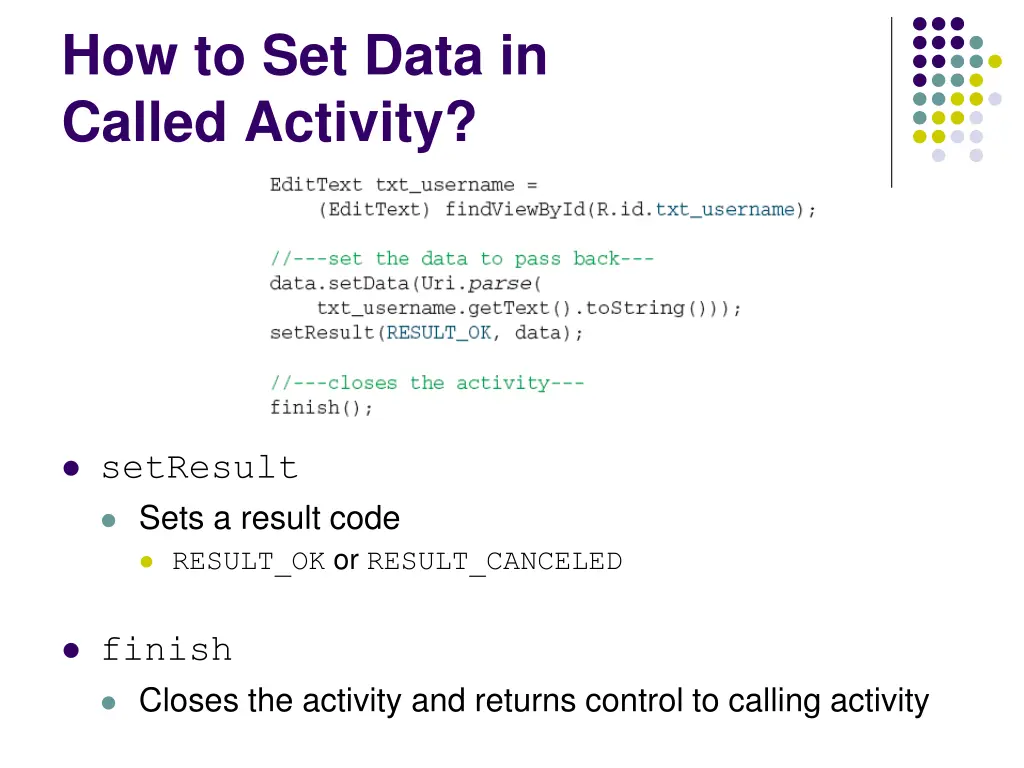 How to Set Data in Called Activity?

EditText txt_username =
    (EditText) findViewById(R.id.txt_username);

//---set the data to pass back---
data.setData(Uri.parse(
    txt_username.getText().toString()));
setResult(RESULT_OK, data);

//---closes the activity---
finish();

- setResult
  - Sets a result code
    - RESULT_OK or RESULT_CANCELED

- finish
  - Closes the activity and returns control to calling activity